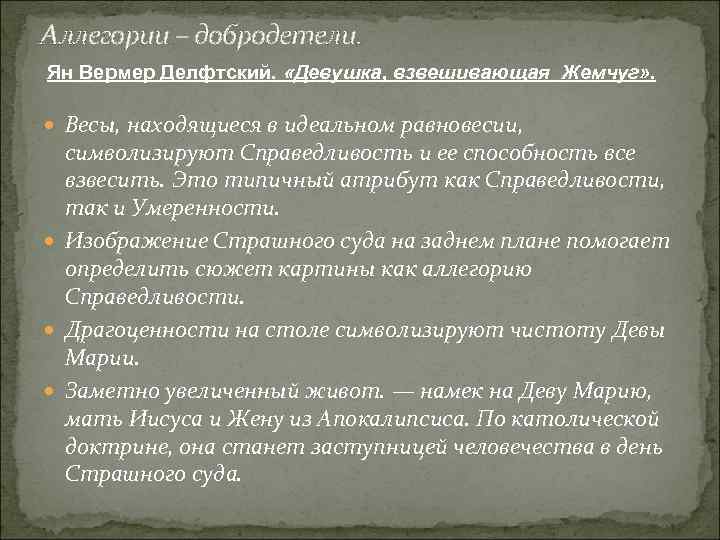 Аллегории – добродетели.

Ян Вермер Делфтский. «Девушка, взвешивающая Жемчуг».

Весы, находящиеся в идеальном равновесии, символизируют Справедливость и ее способность все взвесить. Это типичный атрибут как Справедливости, так и Умеренности.

Изображение Страшного суда на заднем плане помогает определить сюжет картины как аллегорию Справедливости.

Драгоценности на столе символизируют чистоту Девы Марии.

Заметно увеличенный живот. — намек на Деву Марию, мать Иисуса и Жену из Апокалипсиса. По католической доктрине, она станет заступницей человечества в день Страшного суда.